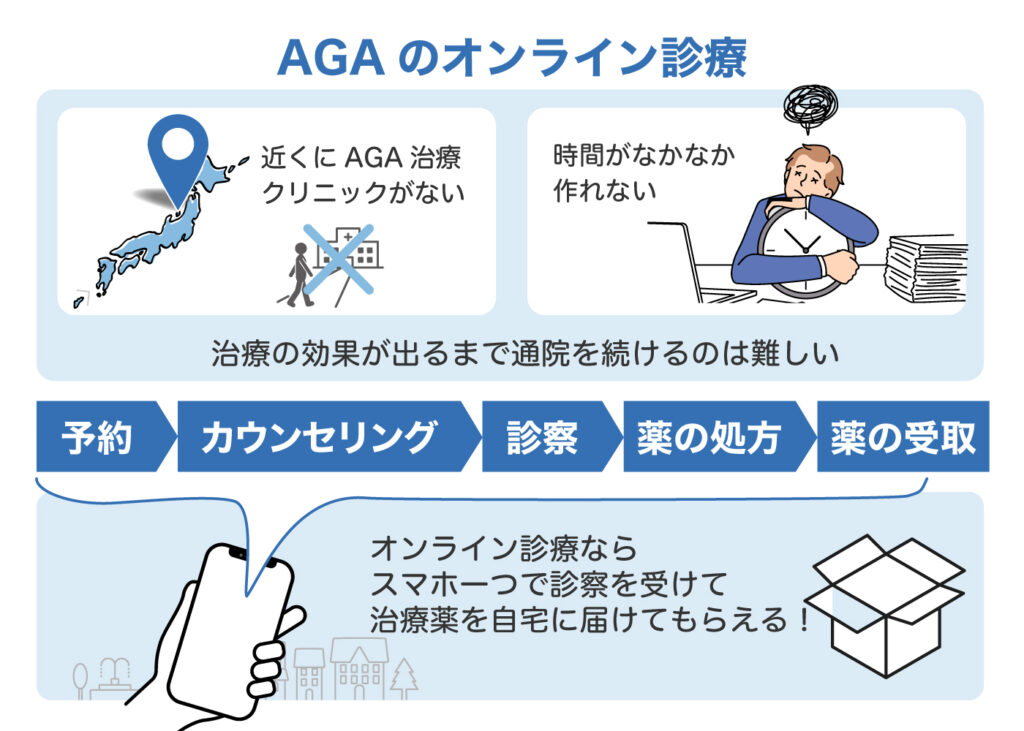 AGA のオンライン診療

近くに AGA 治療クリニックがない

時間がなかなか作れない

治療の効果が出るまで通院を続けるのは難しい

予約 カウンセリング 診察 薬の処方 薬の受取

オンライン診療なら
スマホ一つで診察を受けて
治療薬を自宅に届けてもらえる！